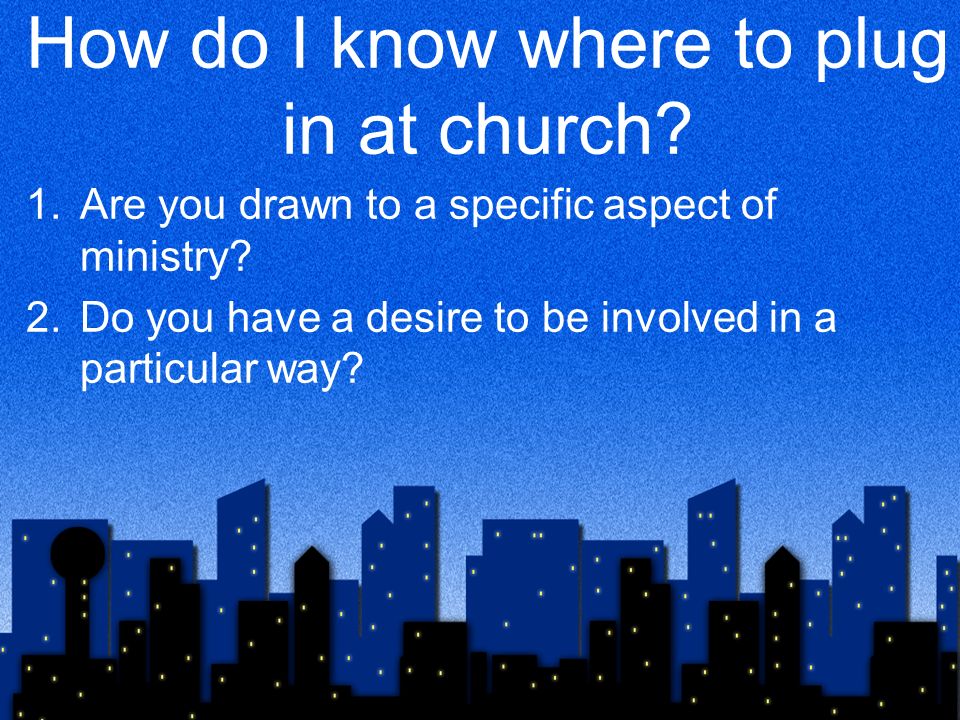 How do I know where to plug in at church?

1. Are you drawn to a specific aspect of ministry?
2. Do you have a desire to be involved in a particular way?